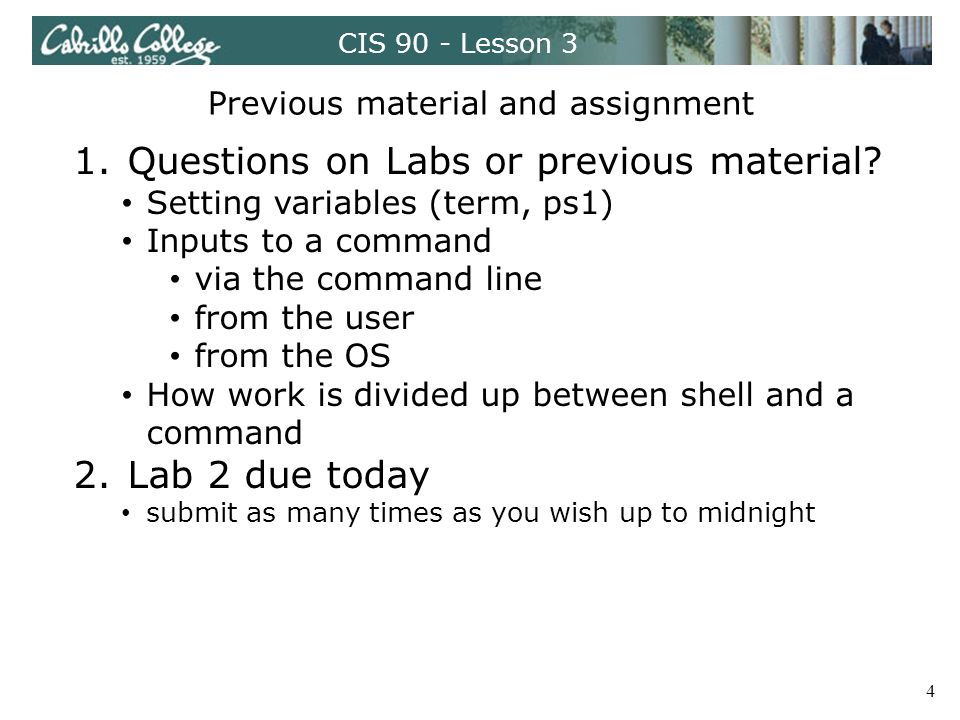 Cabrillo College
est. 1959
CIS 90 - Lesson 3

Previous material and assignment

1. Questions on Labs or previous material?
• Setting variables (term, ps1)
• Inputs to a command
• via the command line
• from the user
• from the OS
• How work is divided up between shell and a command

2. Lab 2 due today
• submit as many times as you wish up to midnight

4